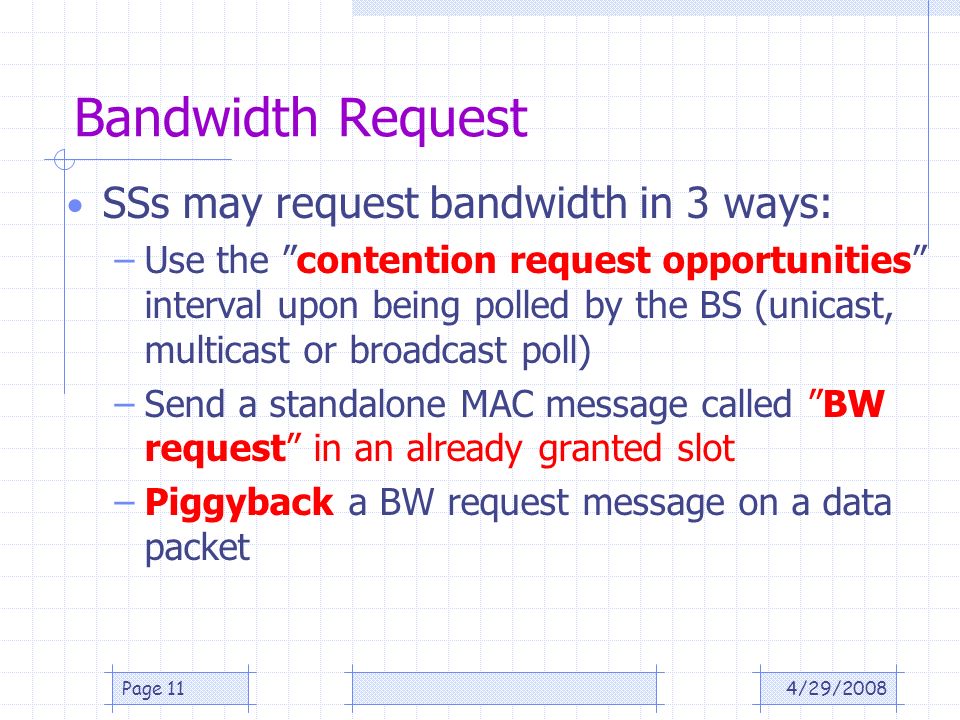 Bandwidth Request

• SSs may request bandwidth in 3 ways:

– Use the ”contention request opportunities” interval upon being polled by the BS (unicast, multicast or broadcast poll)

– Send a standalone MAC message called ”BW request” in an already granted slot

– Piggyback a BW request message on a data packet

Page 11

4/29/2008